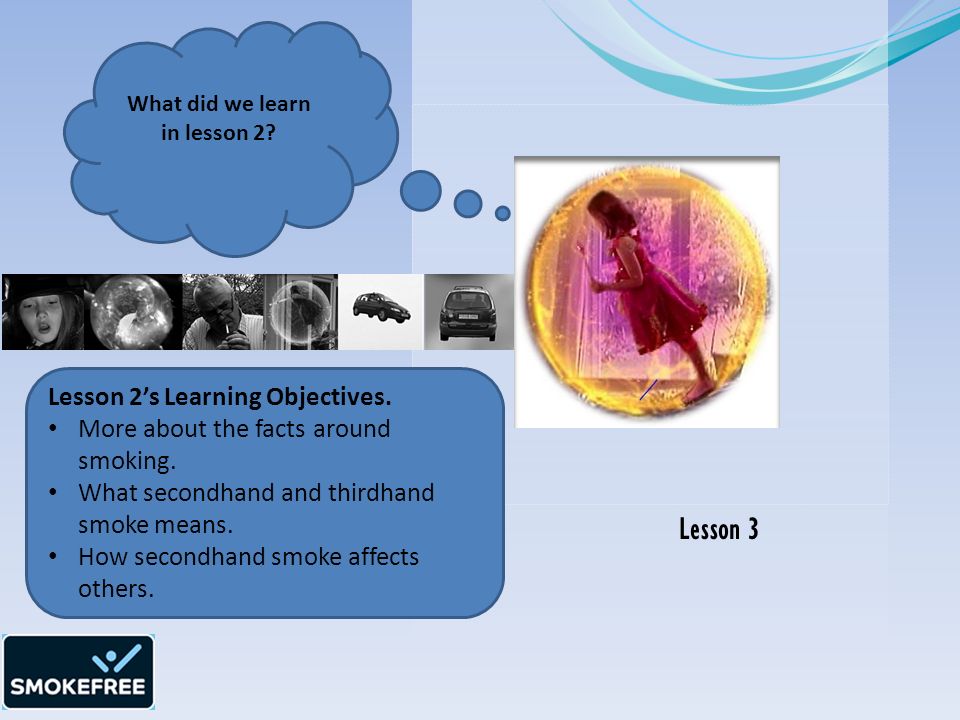 What did we learn in lesson 2?

Lesson 2's Learning Objectives.
• More about the facts around smoking.
• What secondhand and thirdhand smoke means.
• How secondhand smoke affects others.

Lesson 3

SMOKEFREE